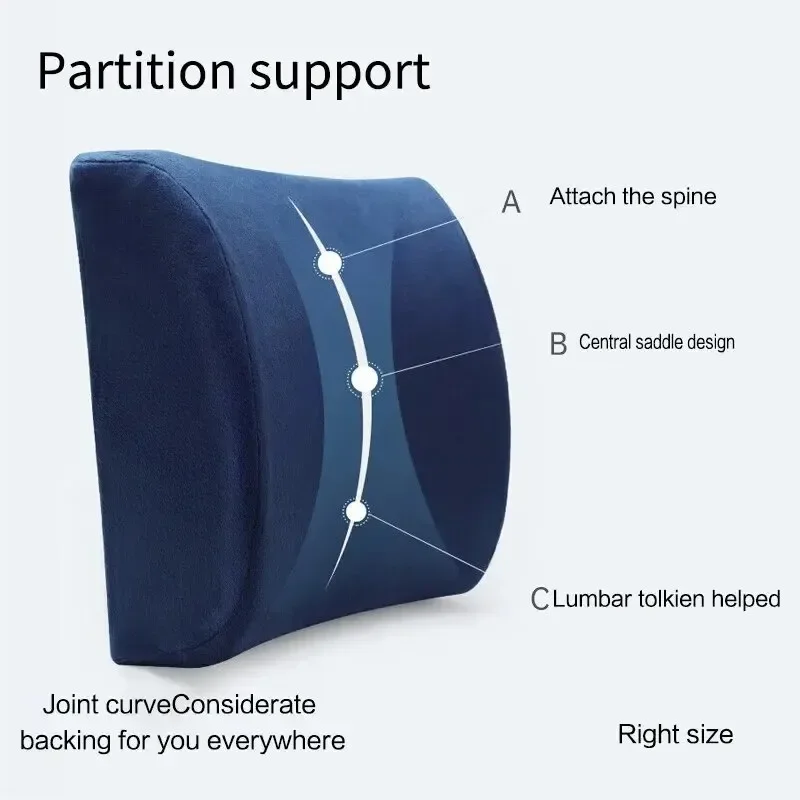 Partition support

A Attach the spine

B Central saddle design

C Lumbar tolkien helped

Joint curveConsiderate backing for you everywhere

Right size